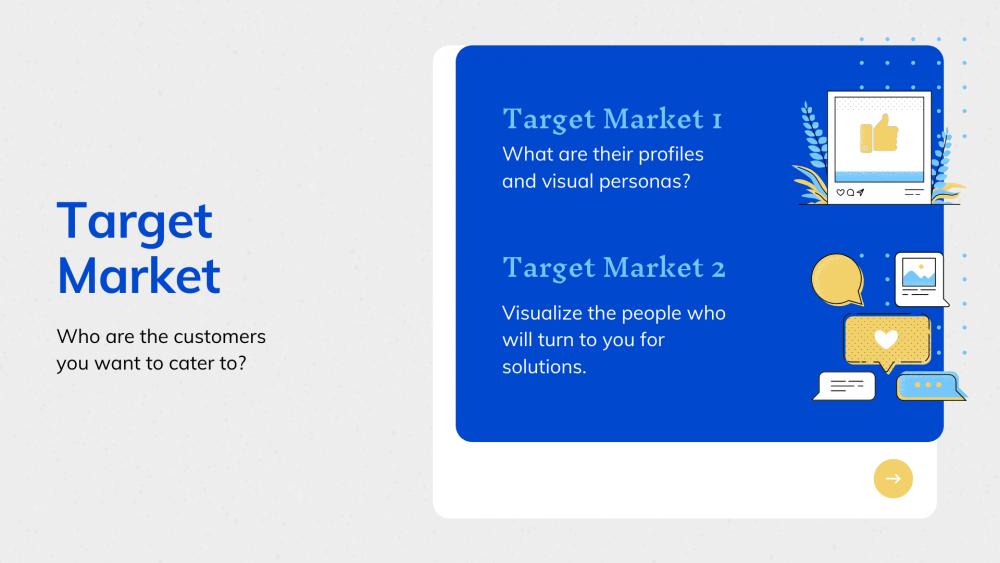 Target Market

Who are the customers you want to cater to?

Target Market 1

What are their profiles and visual personas?

Target Market 2

Visualize the people who will turn to you for solutions.